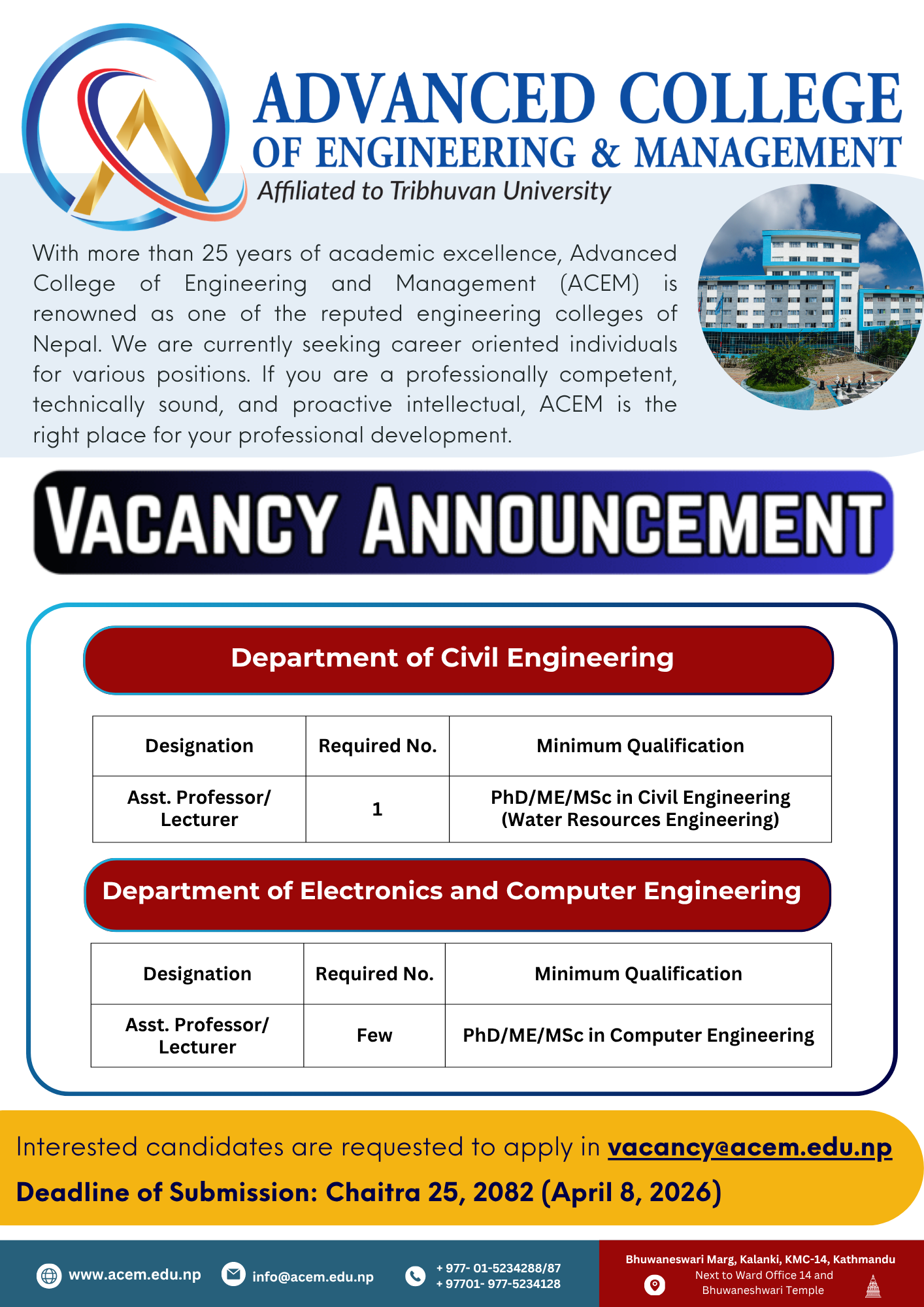 ADVANCED COLLEGE
OF ENGINEERING & MANAGEMENT
Affiliated to Tribhuvan University

With more than 25 years of academic excellence, Advanced College of Engineering and Management (ACEM) is renowned as one of the reputed engineering colleges of Nepal. We are currently seeking career oriented individuals for various positions. If you are a professionally competent, technically sound, and proactive intellectual, ACEM is the right place for your professional development.

VACANCY ANNOUNCEMENT

Department of Civil Engineering

| Designation | Required No. | Minimum Qualification |
|---|---|---|
| Asst. Professor/ Lecturer | 1 | PhD/ME/MSc in Civil Engineering (Water Resources Engineering) |

Department of Electronics and Computer Engineering

| Designation | Required No. | Minimum Qualification |
|---|---|---|
| Asst. Professor/ Lecturer | Few | PhD/ME/MSc in Computer Engineering |

Interested candidates are requested to apply in vacancy@acem.edu.np
Deadline of Submission: Chaitra 25, 2082 (April 8, 2026)

www.acem.edu.np info@acem.edu.np + 977- 01-5234288/87 + 97701- 977-5234128
Bhuwaneswari Marg, Kalanki, KMC-14, Kathmandu
Next to Ward Office 14 and Bhuwaneshwari Temple